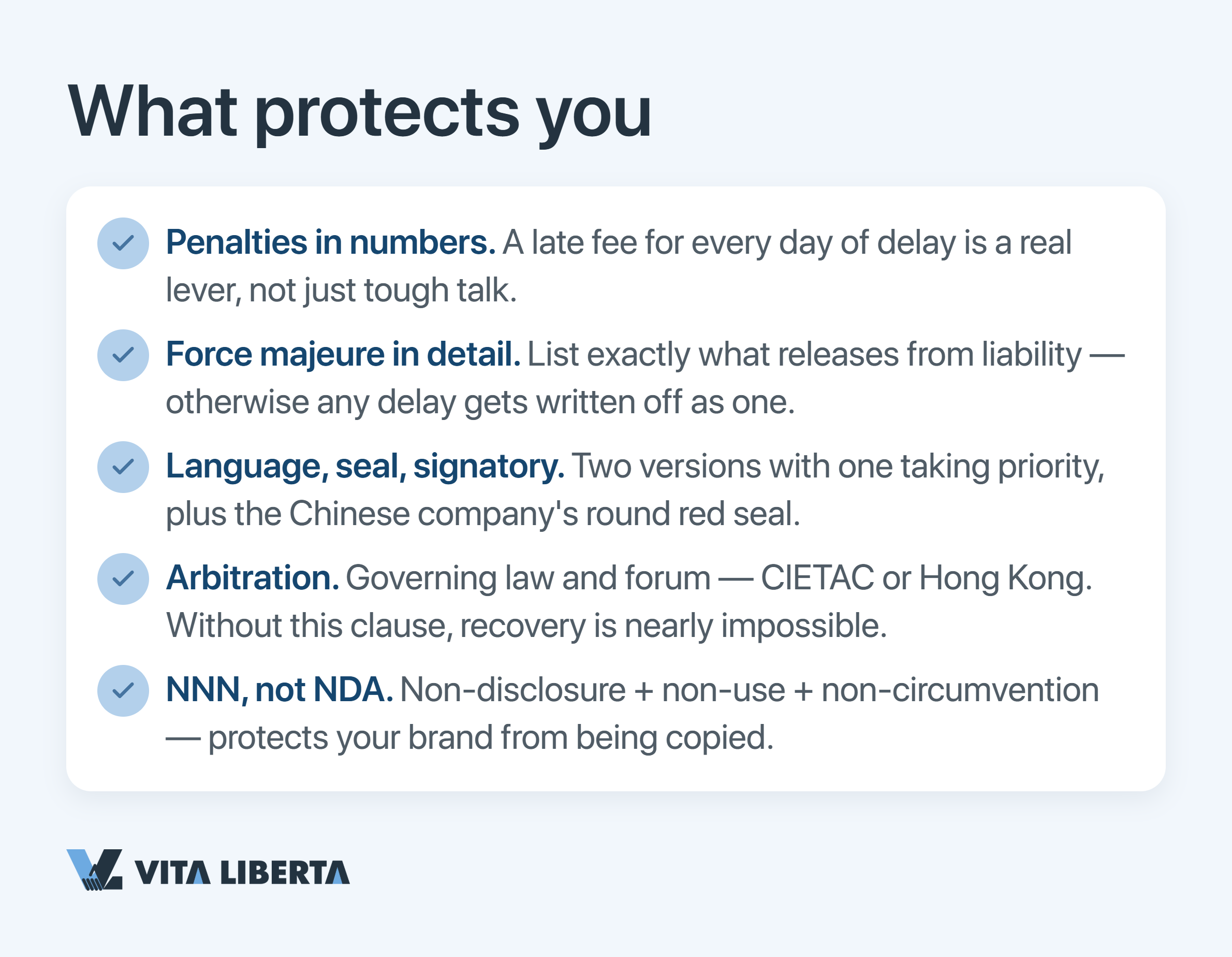 What protects you

Penalties in numbers. A late fee for every day of delay is a real lever, not just tough talk.

Force majeure in detail. List exactly what releases from liability — otherwise any delay gets written off as one.

Language, seal, signatory. Two versions with one taking priority, plus the Chinese company's round red seal.

Arbitration. Governing law and forum — CIETAC or Hong Kong. Without this clause, recovery is nearly impossible.

NNN, not NDA. Non-disclosure + non-use + non-circumvention — protects your brand from being copied.

VITA LIBERTA